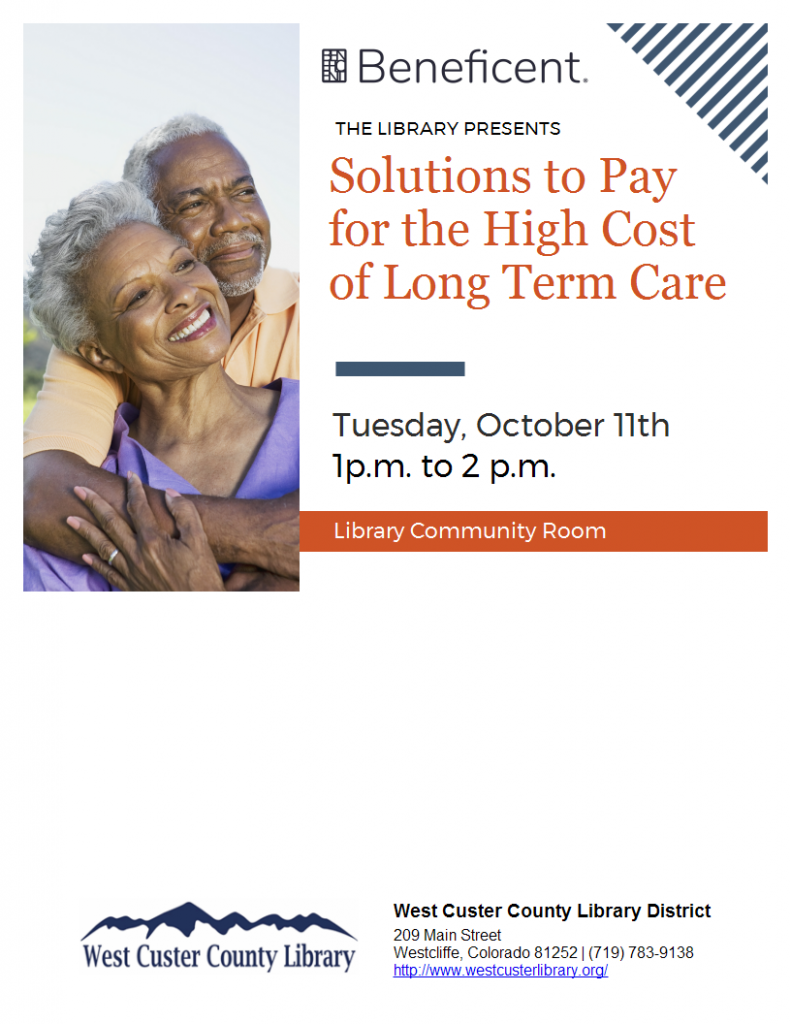 Beneficent.

THE LIBRARY PRESENTS

Solutions to Pay for the High Cost of Long Term Care

Tuesday, October 11th
1p.m. to 2 p.m.

Library Community Room

West Custer County Library

West Custer County Library District
209 Main Street
Westcliffe, Colorado 81252 | (719) 783-9138
http://www.westcusterlibrary.org/